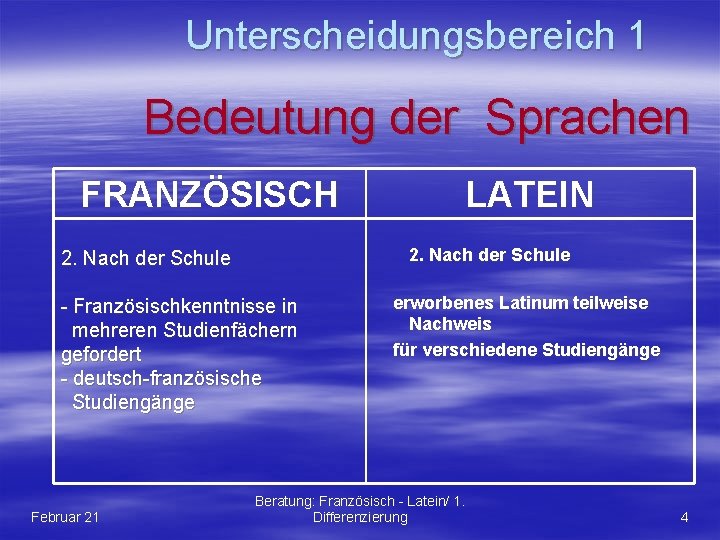 Unterscheidungsbereich 1

Bedeutung der Sprachen

| FRANZÖSISCH | LATEIN |
|---|---|
| 2. Nach der Schule<br><br>- Französischkenntnisse in mehreren Studienfächern gefordert<br>- deutsch-französische Studiengänge | 2. Nach der Schule<br><br>erworbenes Latinum teilweise Nachweis<br>für verschiedene Studiengänge |

Februar 21

Beratung: Französisch - Latein/ 1. Differenzierung

4